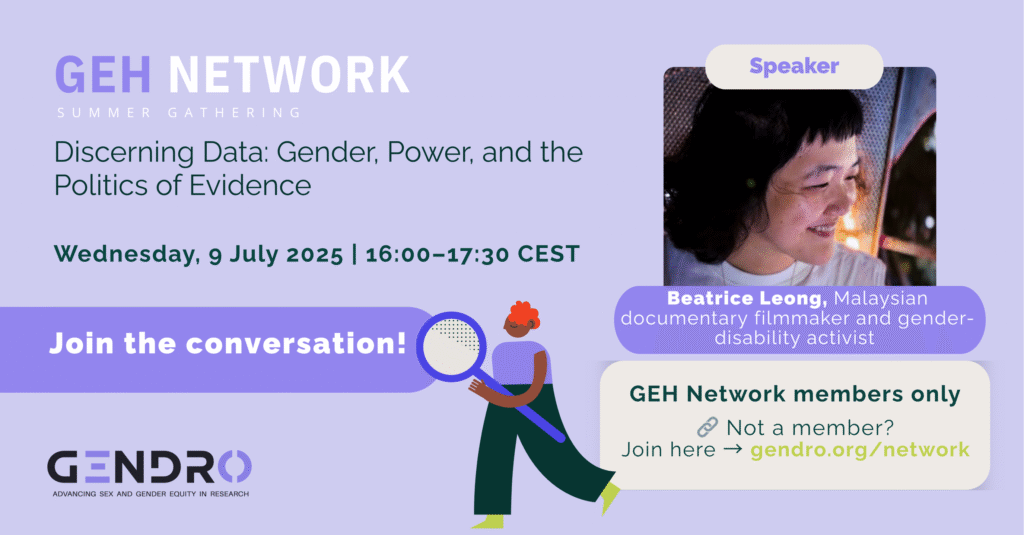 GEH NETWORK
SUMMER GATHERING

Discerning Data: Gender, Power, and the Politics of Evidence

Wednesday, 9 July 2025 | 16:00–17:30 CEST

Join the conversation!

GENDRO
ADVANCING SEX AND GENDER EQUITY IN RESEARCH

Speaker

Beatrice Leong, Malaysian documentary filmmaker and gender-disability activist

GEH Network members only

🔗 Not a member?
Join here → gendro.org/network